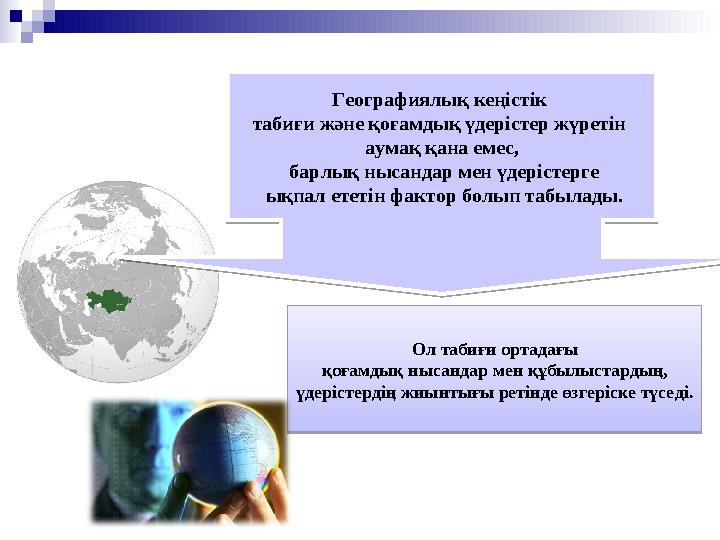 Географиялық кеңістік
табиғи және қоғамдық үдерістер жүретін
аумақ қана емес,
барлық нысандар мен үдерістерге
ықпал ететін фактор болып табылады.

Ол табиғи ортадағы
қоғамдық нысандар мен құбылыстардың,
үдерістердің жиынтығы ретінде өзгеріске түседі.